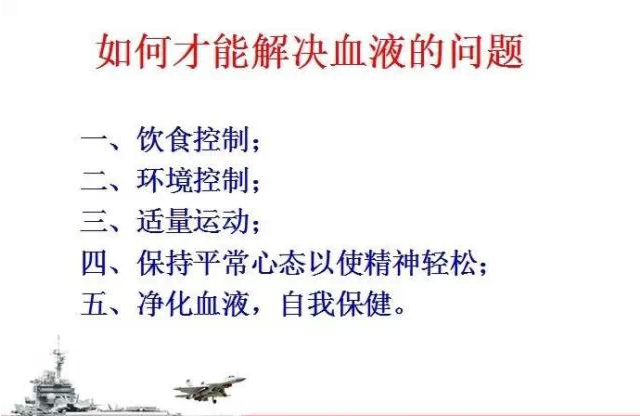 如何才能解决血液的问题

一、饮食控制；
二、环境控制；
三、适量运动；
四、保持平常心态以使精神轻松；
五、净化血液，自我保健。